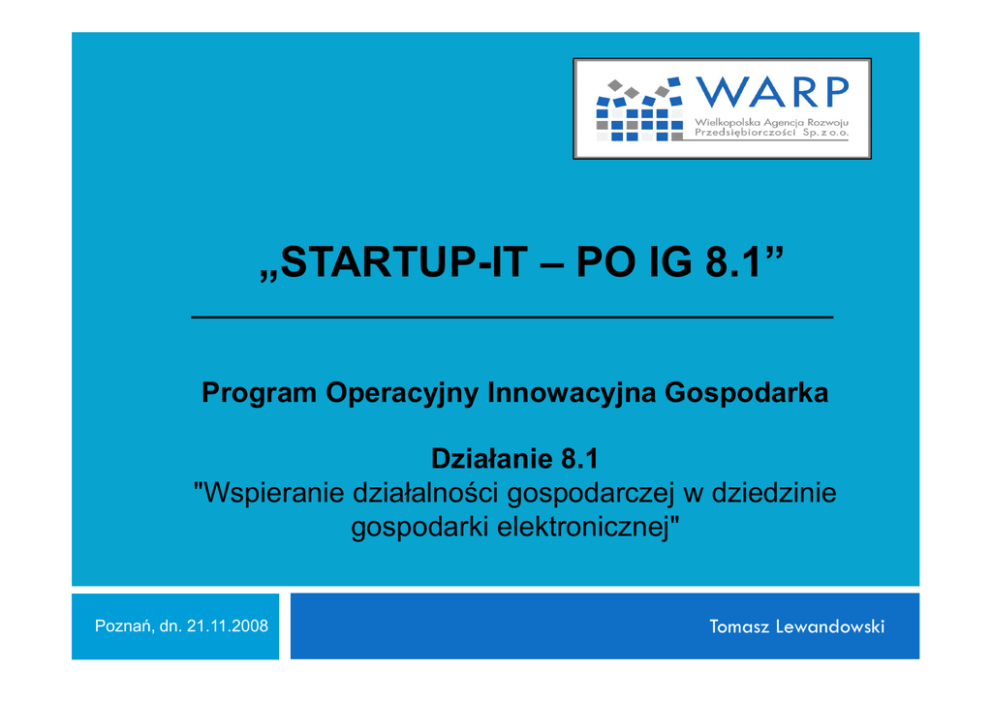 WARP
Wielkopolska Agencja Rozwoju Przedsiębiorczości Sp. z o.o.

„STARTUP-IT – PO IG 8.1”

Program Operacyjny Innowacyjna Gospodarka

Działanie 8.1
"Wspieranie działalności gospodarczej w dziedzinie gospodarki elektronicznej"

Poznań, dn. 21.11.2008

Tomasz Lewandowski